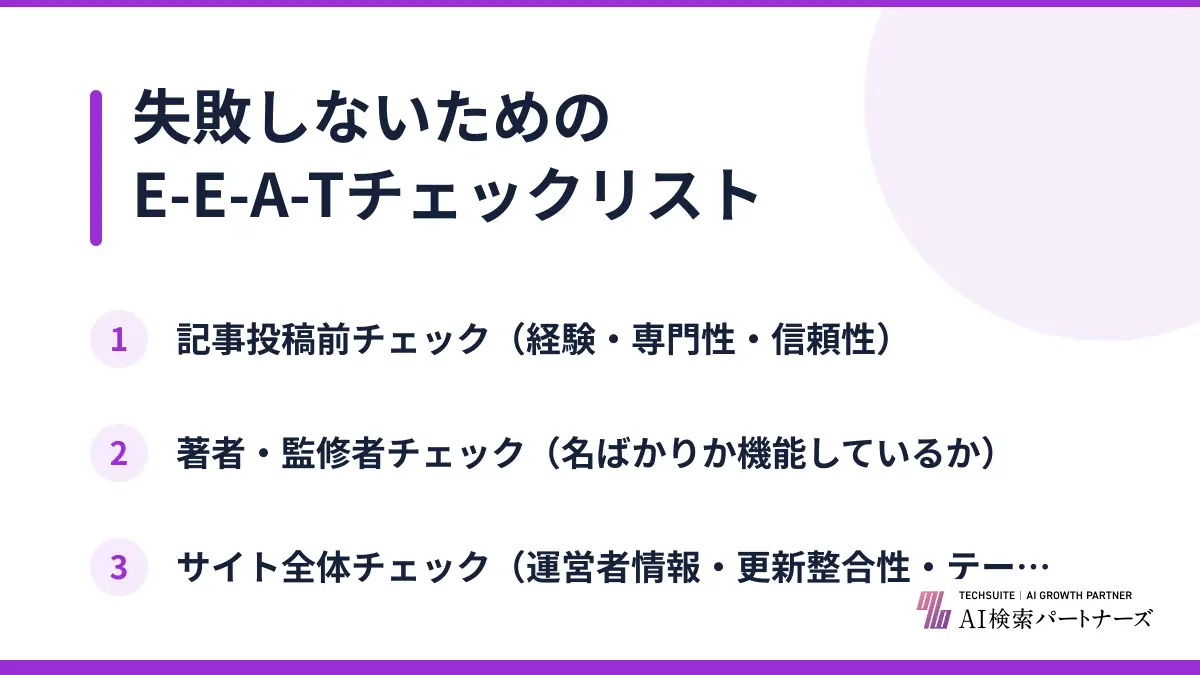 失敗しないための
E-E-A-Tチェックリスト

1 記事投稿前チェック（経験・専門性・信頼性）

2 著者・監修者チェック（名ばかりか機能しているか）

3 サイト全体チェック（運営者情報・更新整合性・テー…

TECHSUITE | AI GROWTH PARTNER
AI検索パートナーズ